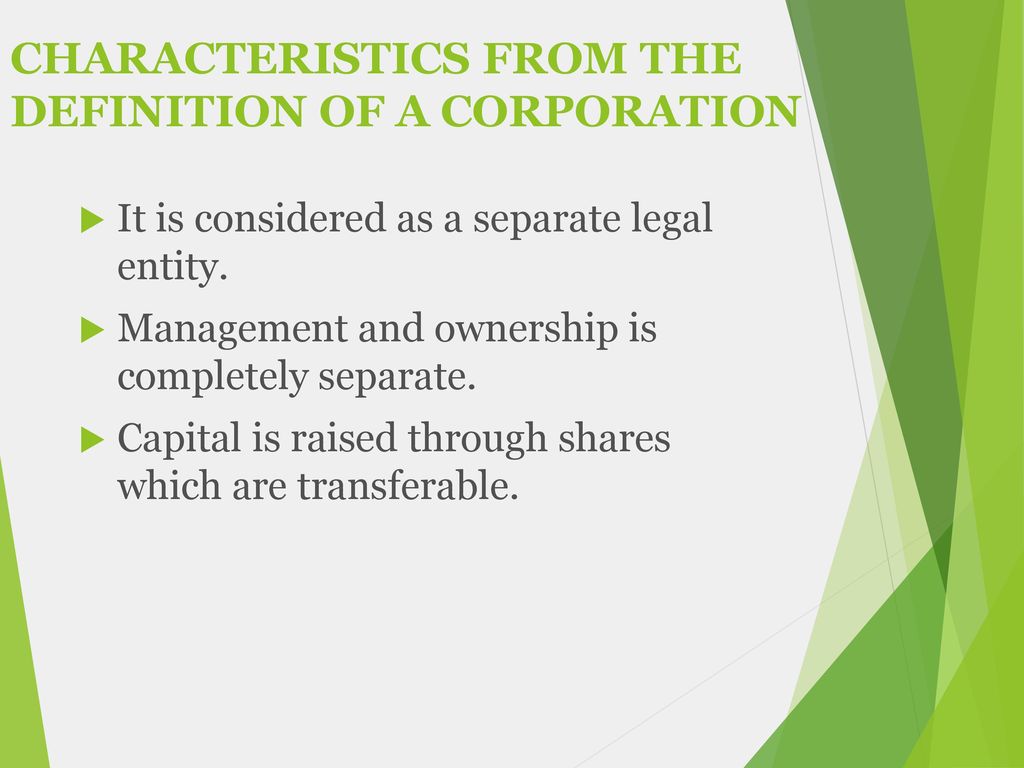 CHARACTERISTICS FROM THE DEFINITION OF A CORPORATION

It is considered as a separate legal entity.

Management and ownership is completely separate.

Capital is raised through shares which are transferable.